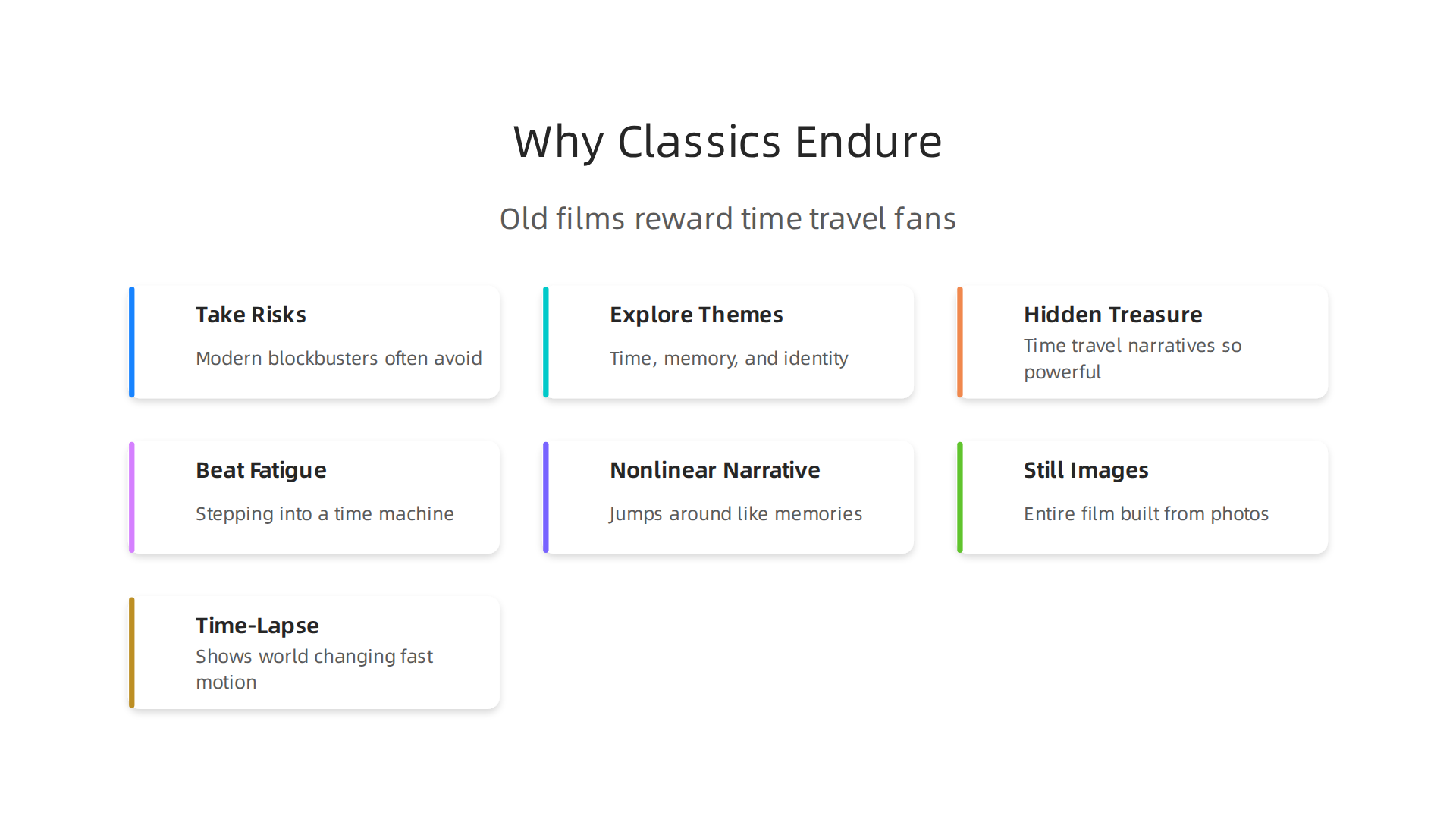 Why Classics Endure

Old films reward time travel fans

Take Risks

Modern blockbusters often avoid

Explore Themes

Time, memory, and identity

Hidden Treasure

Time travel narratives so powerful

Beat Fatigue

Stepping into a time machine

Nonlinear Narrative

Jumps around like memories

Still Images

Entire film built from photos

Time-Lapse

Shows world changing fast motion